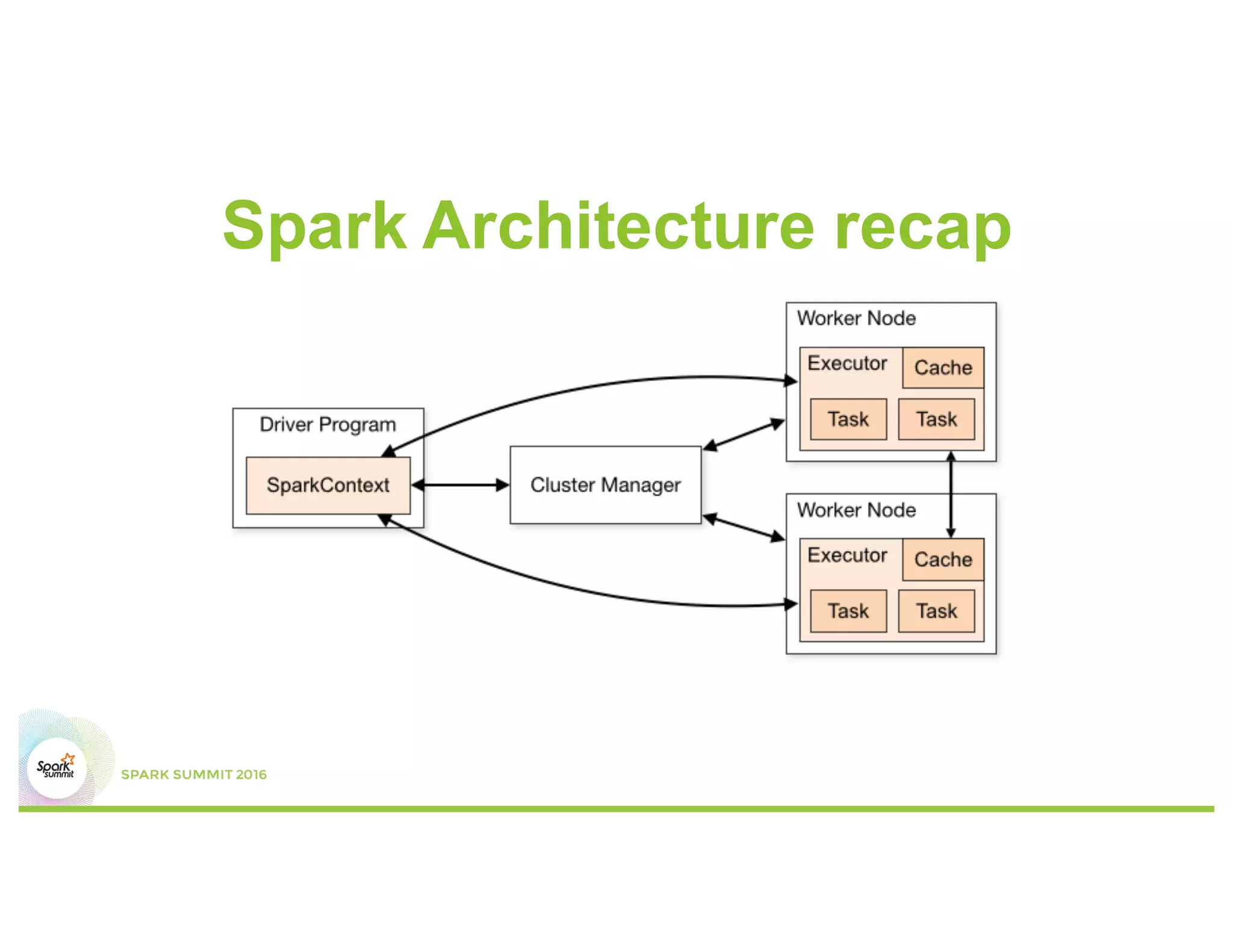 Spark Architecture recap

Driver Program

SparkContext

Cluster Manager

Worker Node

Executor

Cache

Task

Task

Worker Node

Executor

Cache

Task

Task

Spark summit

SPARK SUMMIT 2016